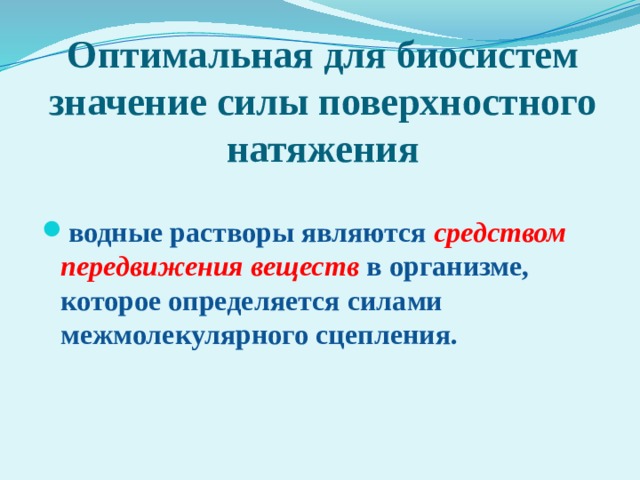 Оптимальная для биосистем значение силы поверхностного натяжения

водные растворы являются средством передвижения веществ в организме, которое определяется силами межмолекулярного сцепления.